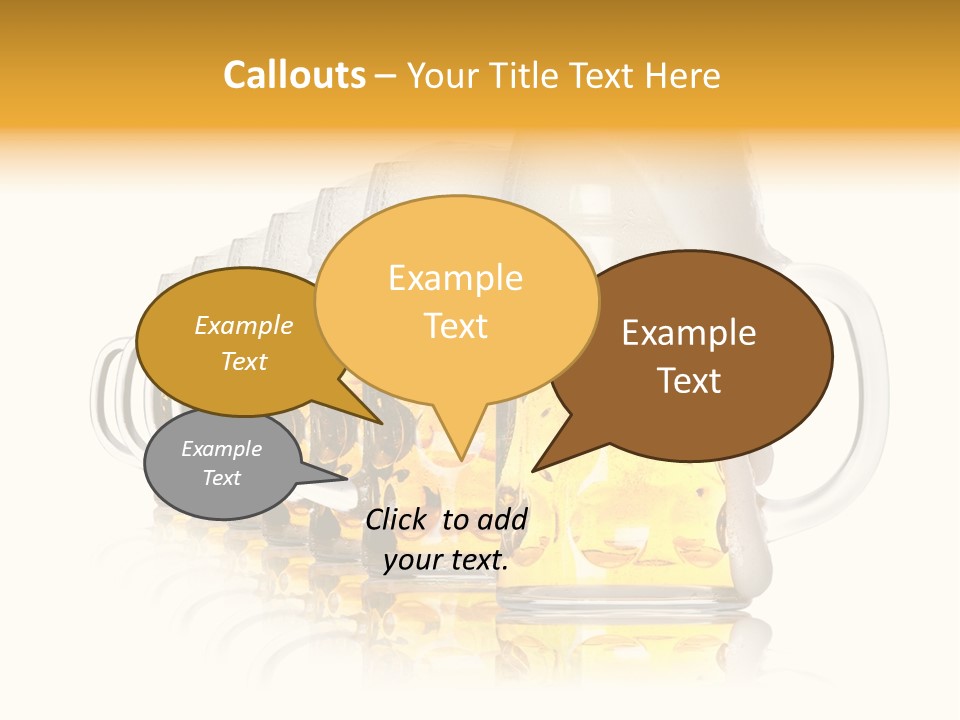 Callouts – Your Title Text Here

Example Text

Example Text

Example Text

Example Text

Click to add your text.